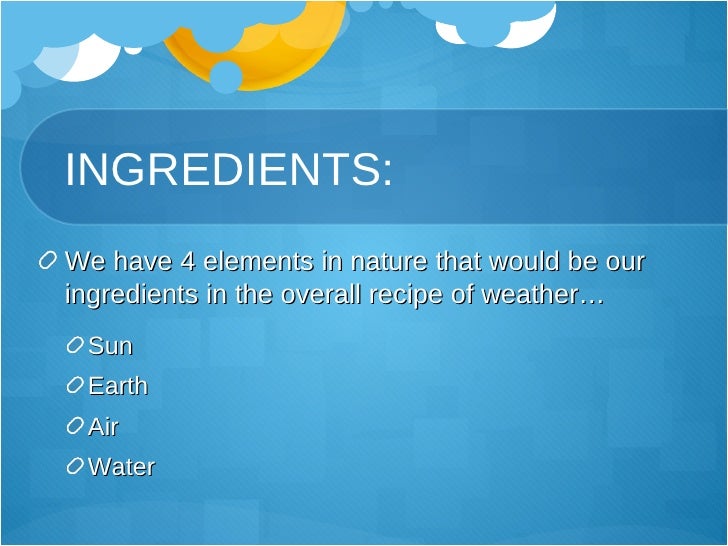 INGREDIENTS:

We have 4 elements in nature that would be our ingredients in the overall recipe of weather…

Sun

Earth

Air

Water